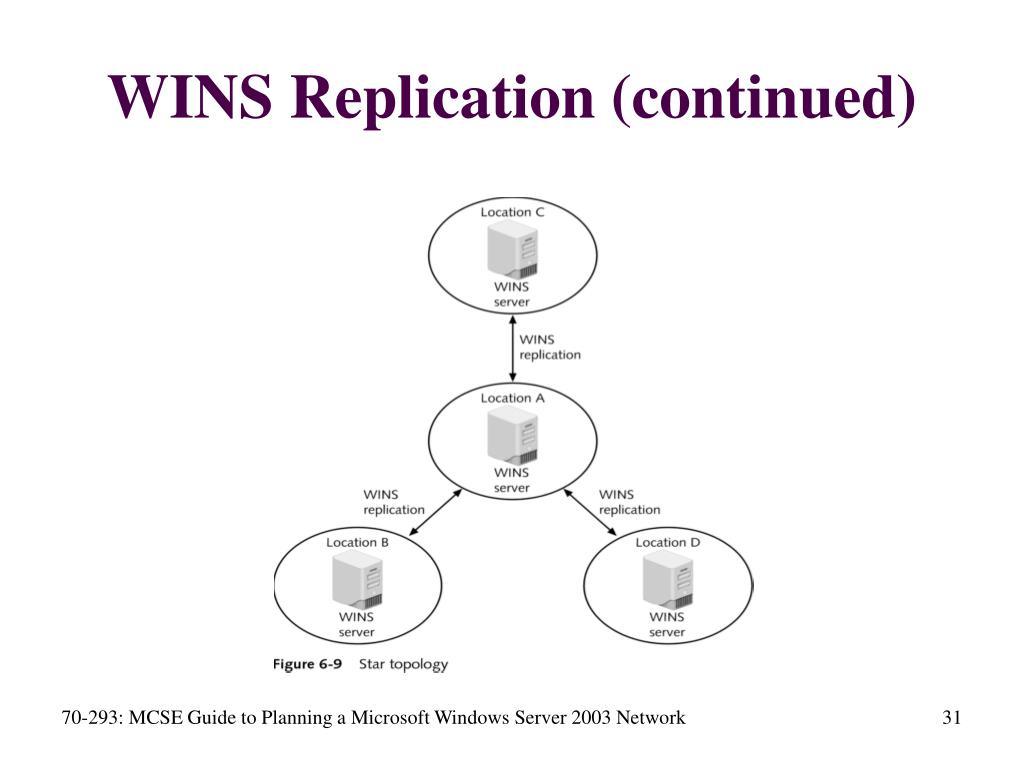 WINS Replication (continued)

Location C

WINS server

WINS replication

Location A

WINS server

WINS replication

WINS replication

Location B

WINS server

Location D

WINS server

Figure 6-9 Star topology

70-293: MCSE Guide to Planning a Microsoft Windows Server 2003 Network

31